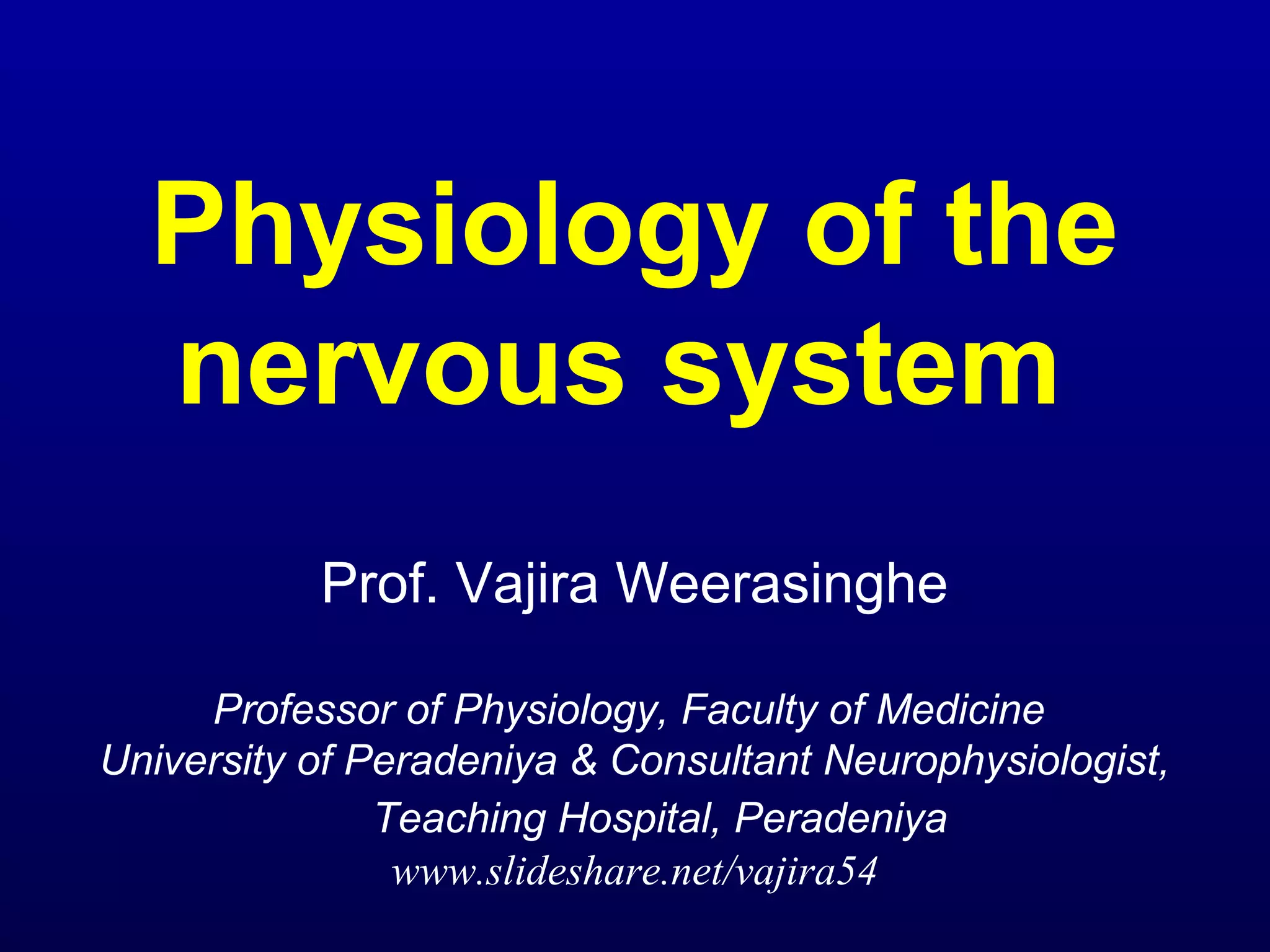 Physiology of the nervous system

Prof. Vajira Weerasinghe

Professor of Physiology, Faculty of Medicine
University of Peradeniya & Consultant Neurophysiologist,
Teaching Hospital, Peradeniya
www.slideshare.net/vajira54